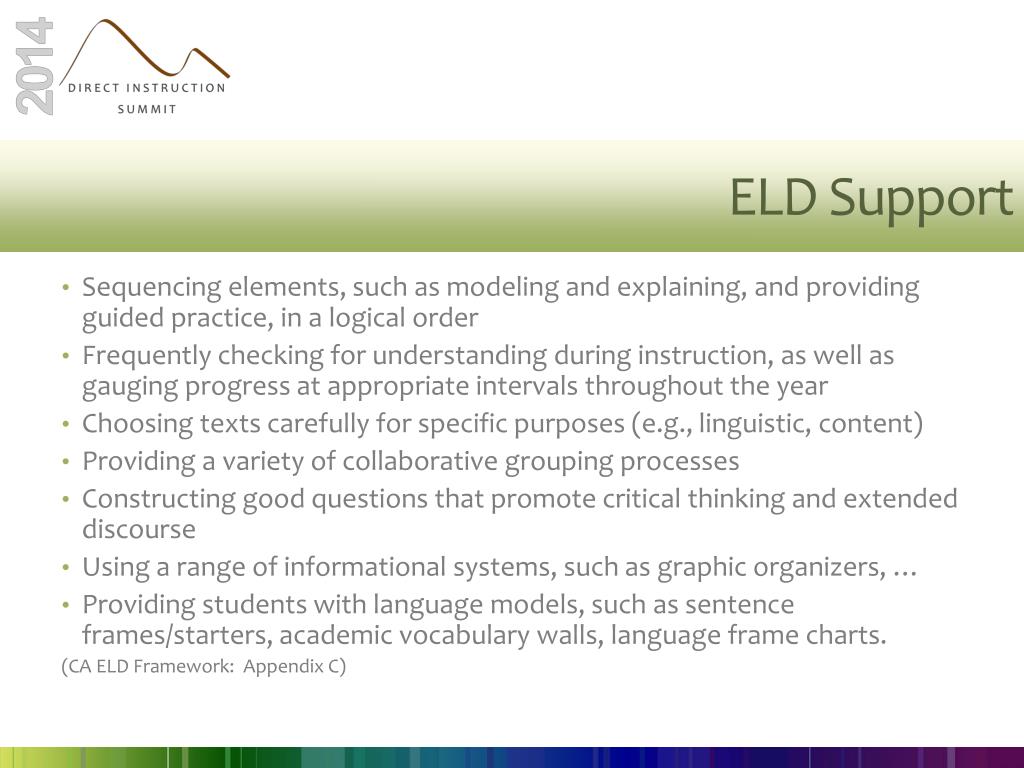 2014
DIRECT INSTRUCTION
SUMMIT

ELD Support

• Sequencing elements, such as modeling and explaining, and providing guided practice, in a logical order
• Frequently checking for understanding during instruction, as well as gauging progress at appropriate intervals throughout the year
• Choosing texts carefully for specific purposes (e.g., linguistic, content)
• Providing a variety of collaborative grouping processes
• Constructing good questions that promote critical thinking and extended discourse
• Using a range of informational systems, such as graphic organizers, …
• Providing students with language models, such as sentence frames/starters, academic vocabulary walls, language frame charts.

(CA ELD Framework: Appendix C)